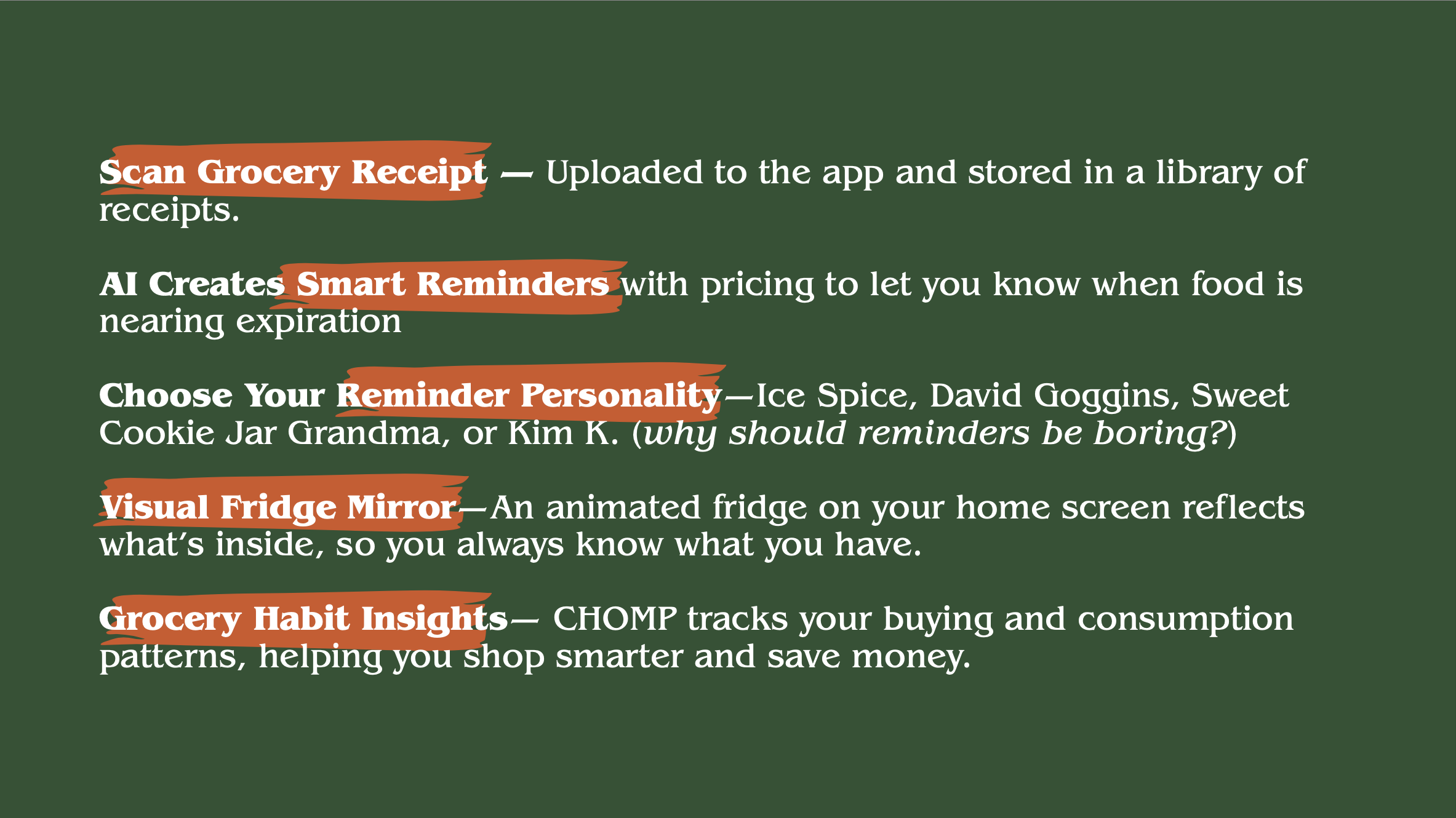 Scan Grocery Receipt — Uploaded to the app and stored in a library of receipts.

AI Creates Smart Reminders with pricing to let you know when food is nearing expiration

Choose Your Reminder Personality—Ice Spice, David Goggins, Sweet Cookie Jar Grandma, or Kim K. (why should reminders be boring?)

Visual Fridge Mirror—An animated fridge on your home screen reflects what's inside, so you always know what you have.

Grocery Habit Insights— CHOMP tracks your buying and consumption patterns, helping you shop smarter and save money.